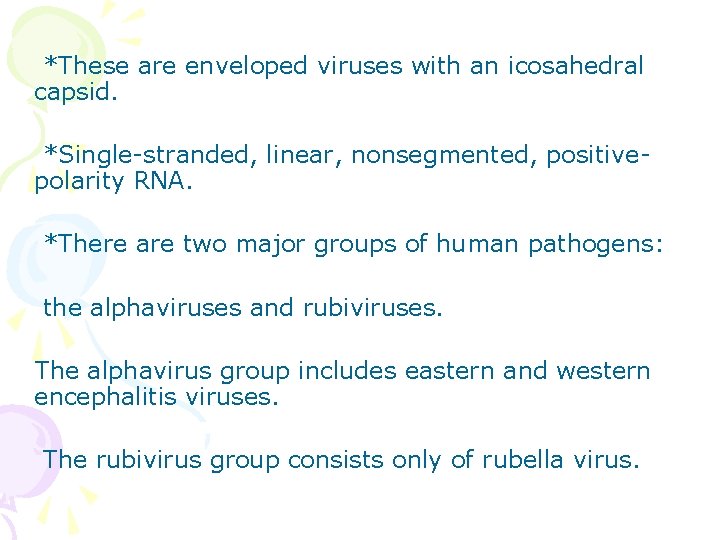 *These are enveloped viruses with an icosahedral capsid.

*Single-stranded, linear, nonsegmented, positive-polarity RNA.

*There are two major groups of human pathogens:

the alphaviruses and rubiviruses.

The alphavirus group includes eastern and western encephalitis viruses.

The rubivirus group consists only of rubella virus.